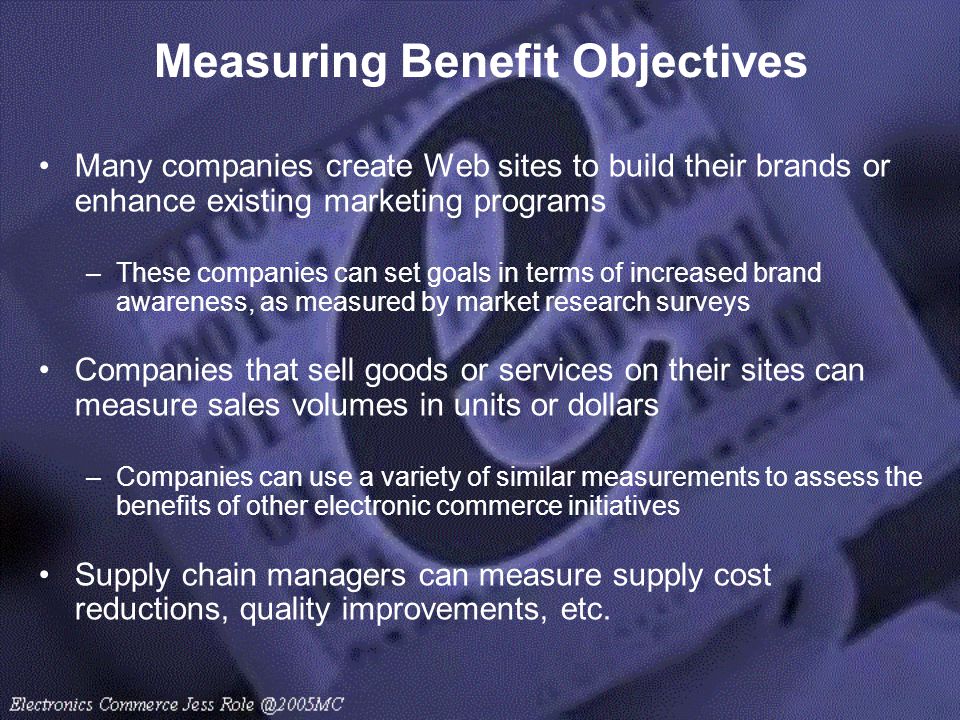 Measuring Benefit Objectives

• Many companies create Web sites to build their brands or enhance existing marketing programs

– These companies can set goals in terms of increased brand awareness, as measured by market research surveys

• Companies that sell goods or services on their sites can measure sales volumes in units or dollars

– Companies can use a variety of similar measurements to assess the benefits of other electronic commerce initiatives

• Supply chain managers can measure supply cost reductions, quality improvements, etc.

Electronics Commerce Jess Role @2005MC